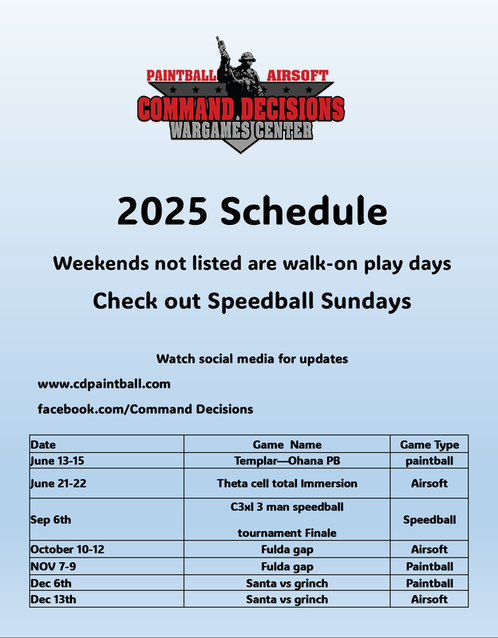 PAINTBALL AIRSOFT
COMMAND DECISIONS
WARGAMES CENTER

2025 Schedule

Weekends not listed are walk-on play days

Check out Speedball Sundays

Watch social media for updates

www.cdpaintball.com

facebook.com/Command Decisions

| Date | Game Name | Game Type |
|---|---|---|
| June 13-15 | Templar—Ohana PB | paintball |
| June 21-22 | Theta cell total Immersion | Airsoft |
| Sep 6th | C3xl 3 man speedball tournament Finale | Speedball |
| October 10-12 | Fulda gap | Airsoft |
| NOV 7-9 | Fulda gap | Paintball |
| Dec 6th | Santa vs grinch | Paintball |
| Dec 13th | Santa vs grinch | Airsoft |